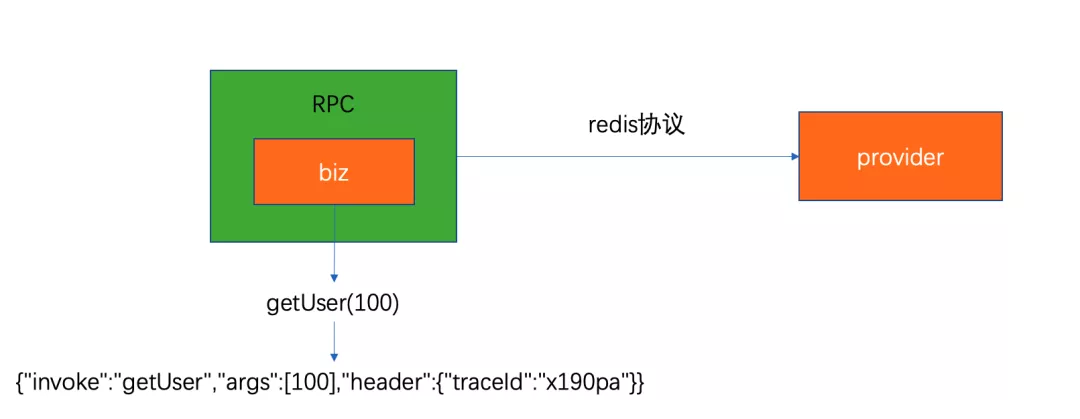 RPC

biz

redis协议

provider

getUser(100)

{"invoke":"getUser","args":[100],"header":{"traceId":"x190pa"}}